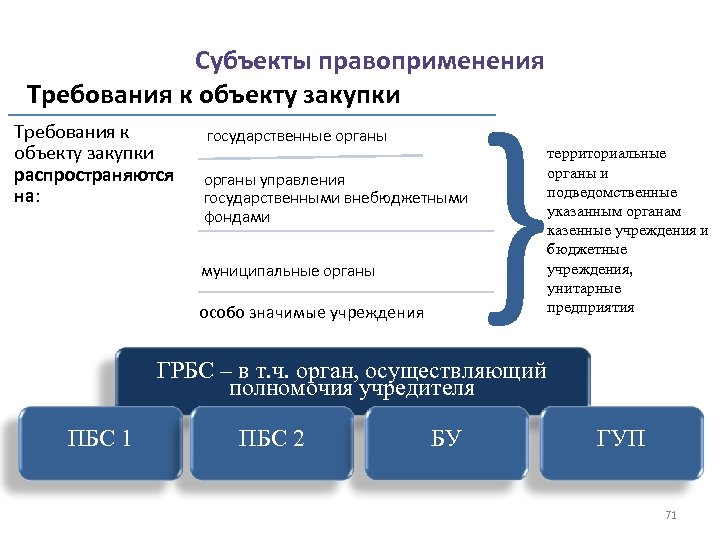 Субъекты правоприменения

Требования к объекту закупки

Требования к объекту закупки распространяются на:

государственные органы

органы управления государственными внебюджетными фондами

муниципальные органы

особо значимые учреждения

территориальные органы и подведомственные указанным органам казенные учреждения и бюджетные учреждения, унитарные предприятия

ГРБС – в т.ч. орган, осуществляющий полномочия учредителя

ПБС 1

ПБС 2

БУ

ГУП

71